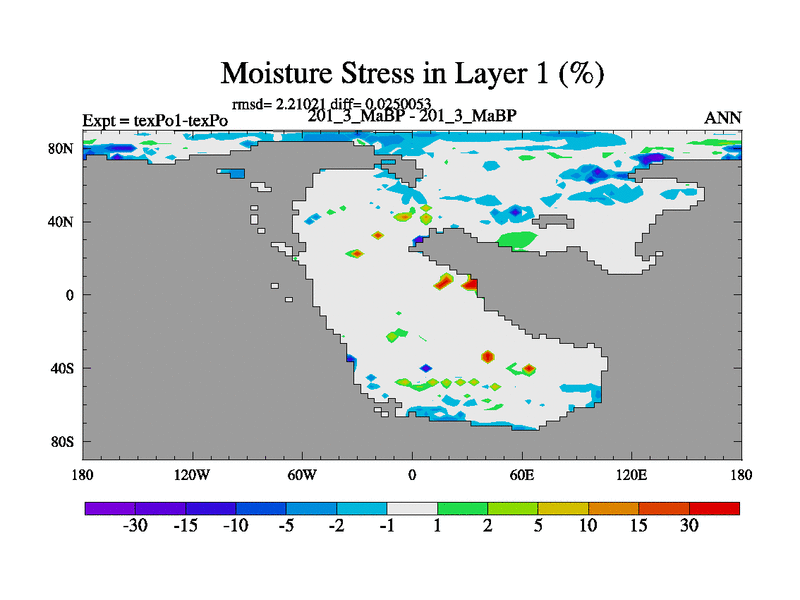 Moisture Stress in Layer 1 (%)

rmsd= 2.21021 diff= 0.0250053
Expt = texPo1-texPo
201_3_MaBP - 201_3_MaBP
ANN

80N
40N
0
40S
80S

180
120W
60W
0
60E
120E
180

-30
-15
-10
-5
-2
-1
1
2
5
10
15
30